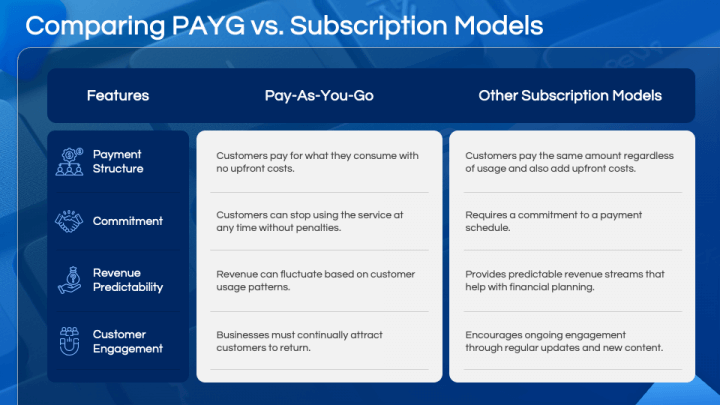 Comparing PAYG vs. Subscription Models

| Features | Pay-As-You-Go | Other Subscription Models |
|---|---|---|
| Payment Structure | Customers pay for what they consume with no upfront costs. | Customers pay the same amount regardless of usage and also add upfront costs. |
| Commitment | Customers can stop using the service at any time without penalties. | Requires a commitment to a payment schedule. |
| Revenue Predictability | Revenue can fluctuate based on customer usage patterns. | Provides predictable revenue streams that help with financial planning. |
| Customer Engagement | Businesses must continually attract customers to return. | Encourages ongoing engagement through regular updates and new content. |